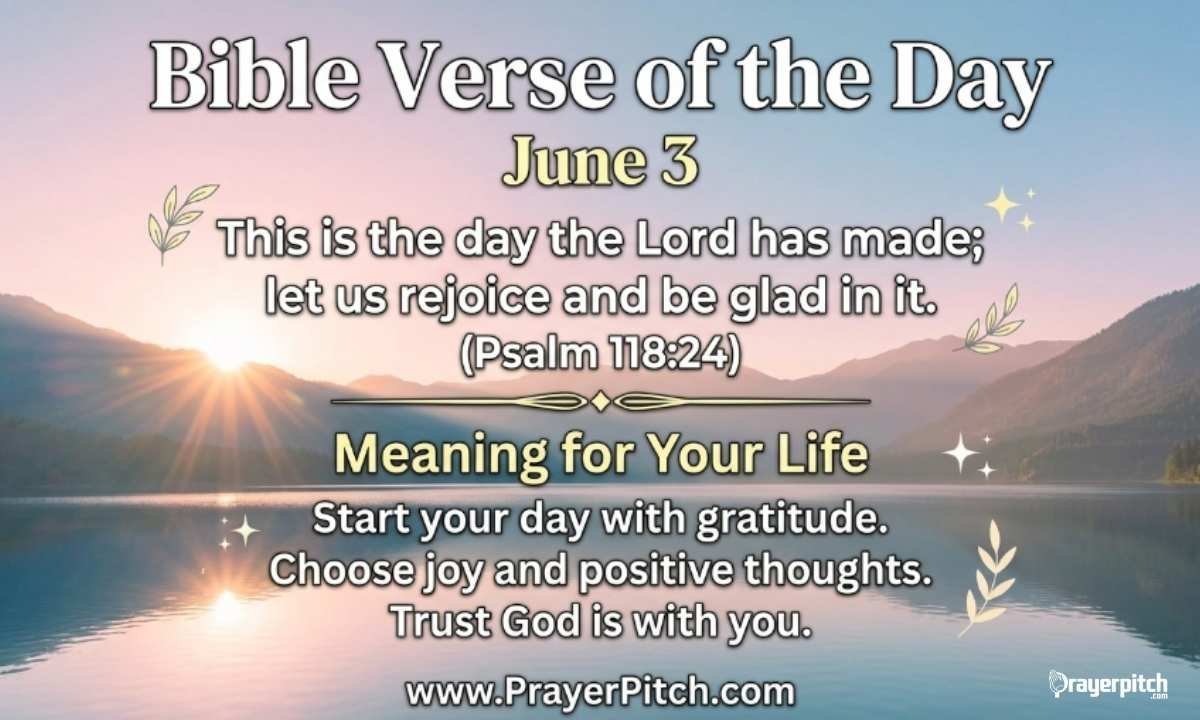 Bible Verse of the Day

June 3

This is the day the Lord has made; let us rejoice and be glad in it. (Psalm 118:24)

Meaning for Your Life

Start your day with gratitude.
Choose joy and positive thoughts.
Trust God is with you.

www.PrayerPitch.com

Prayerpitch.com